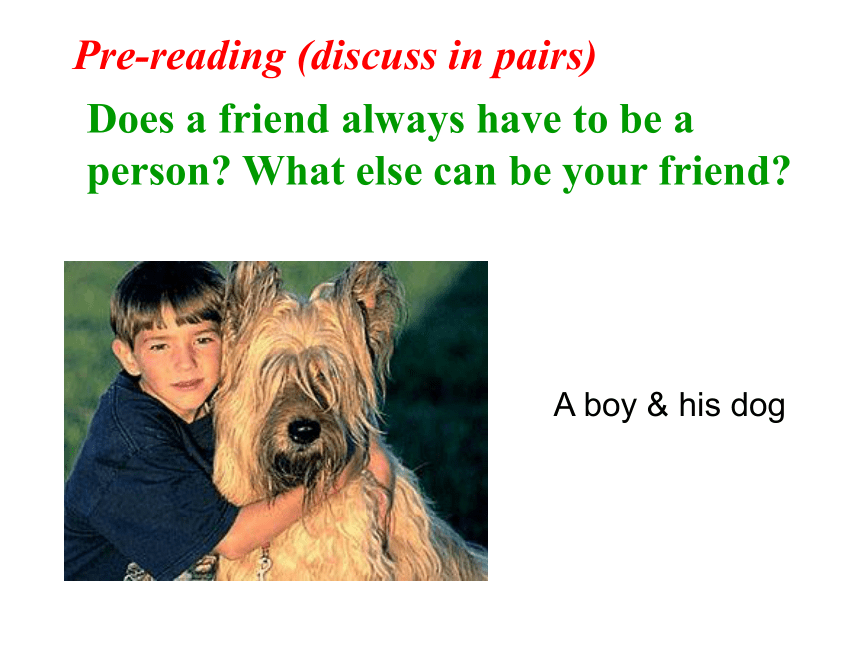 Pre-reading (discuss in pairs)

Does a friend always have to be a person? What else can be your friend?

A boy & his dog